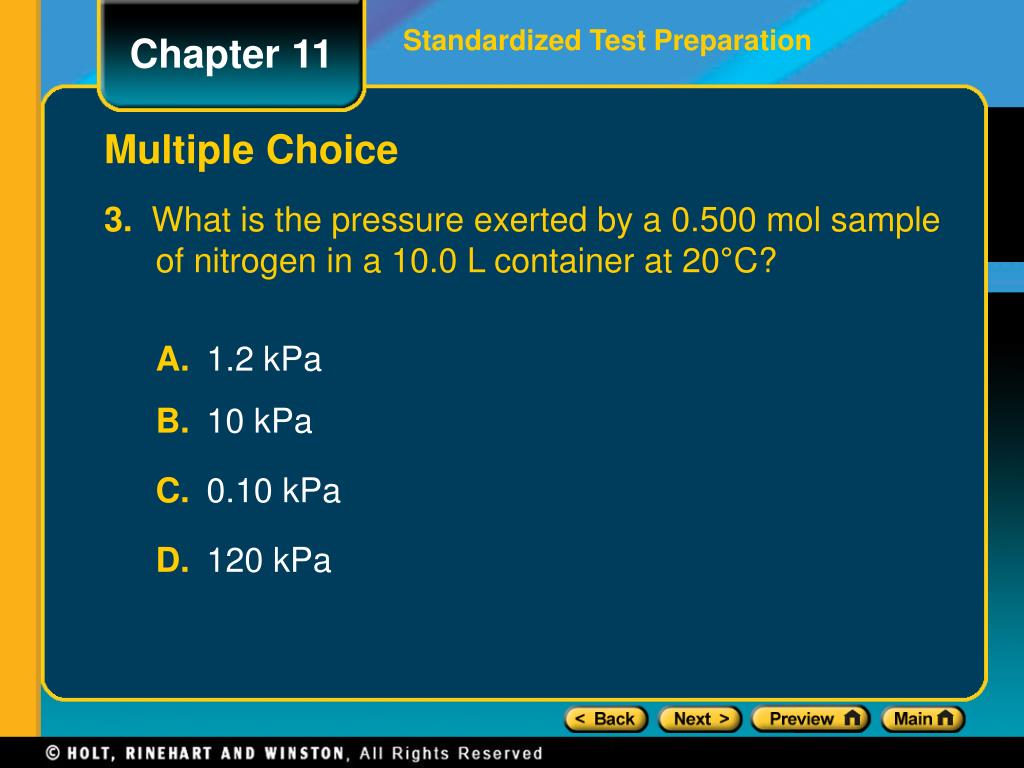 Chapter 11

Standardized Test Preparation

Multiple Choice

3. What is the pressure exerted by a 0.500 mol sample of nitrogen in a 10.0 L container at 20°C?

A. 1.2 kPa

B. 10 kPa

C. 0.10 kPa

D. 120 kPa

< Back   Next >   Preview   Main

© HOLT, RINEHART AND WINSTON, All Rights Reserved